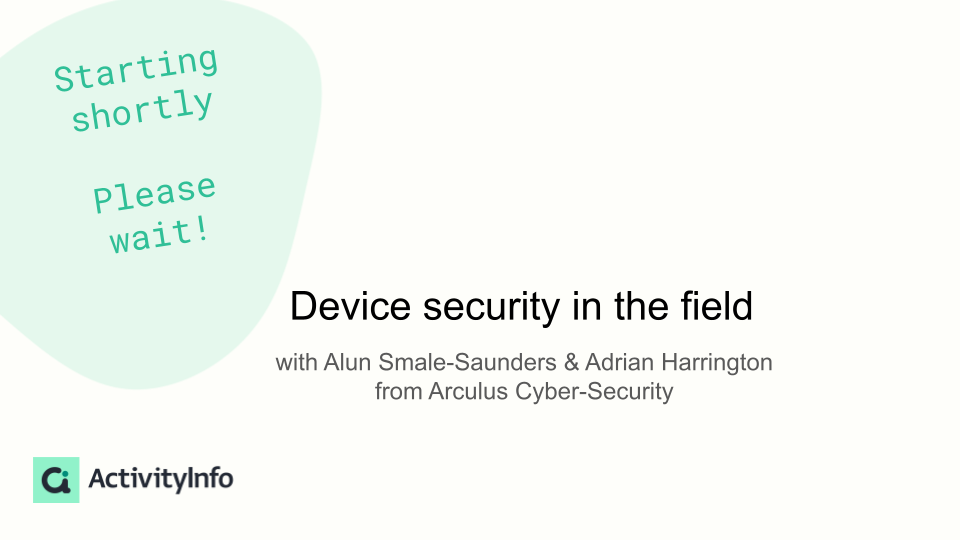 Starting shortly

Please wait!

Device security in the field

with Alun Smale-Saunders & Adrian Harrington from Arculus Cyber-Security

ActivityInfo